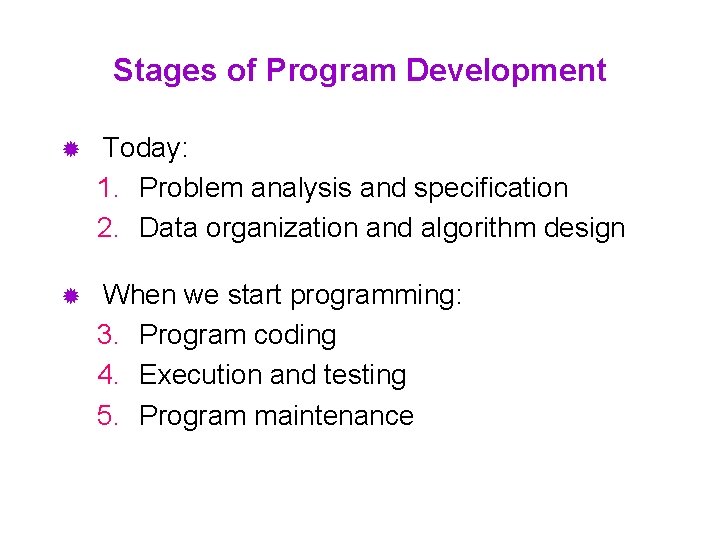 Stages of Program Development

Today:
1. Problem analysis and specification
2. Data organization and algorithm design

When we start programming:
3. Program coding
4. Execution and testing
5. Program maintenance